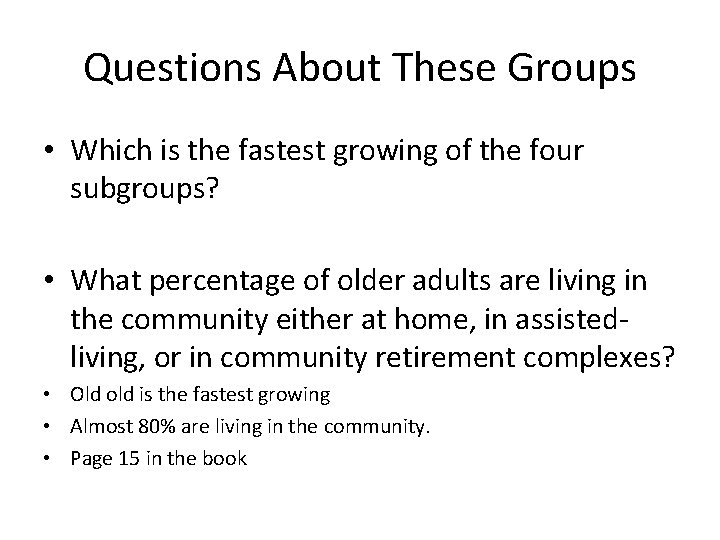 Questions About These Groups

• Which is the fastest growing of the four subgroups?

• What percentage of older adults are living in the community either at home, in assisted-living, or in community retirement complexes?

• Old old is the fastest growing
• Almost 80% are living in the community.
• Page 15 in the book